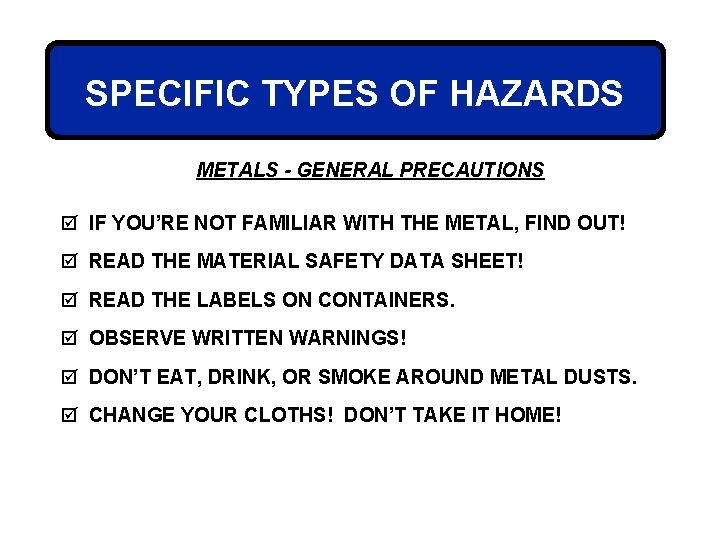 SPECIFIC TYPES OF HAZARDS

METALS - GENERAL PRECAUTIONS

☑ IF YOU'RE NOT FAMILIAR WITH THE METAL, FIND OUT!

☑ READ THE MATERIAL SAFETY DATA SHEET!

☑ READ THE LABELS ON CONTAINERS.

☑ OBSERVE WRITTEN WARNINGS!

☑ DON'T EAT, DRINK, OR SMOKE AROUND METAL DUSTS.

☑ CHANGE YOUR CLOTHS! DON'T TAKE IT HOME!